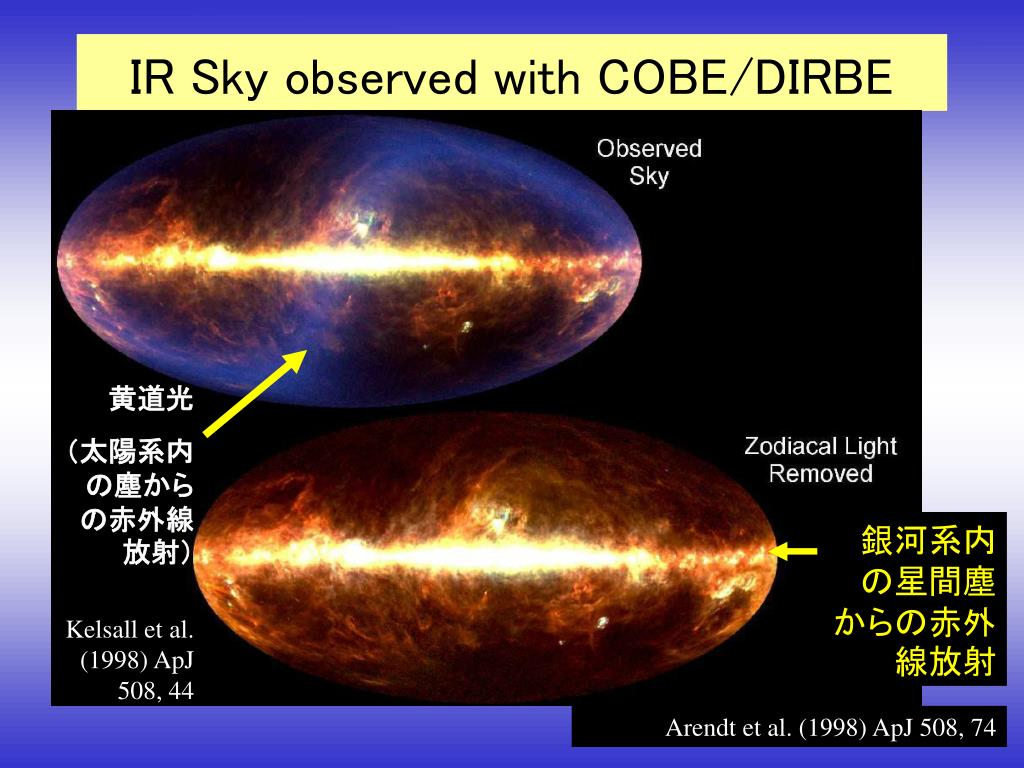 IR Sky observed with COBE/DIRBE

Observed Sky

黄道光

（太陽系内の塵からの赤外線放射）

Zodiacal Light Removed

銀河系内の星間塵からの赤外線放射

Kelsall et al. (1998) ApJ 508, 44

Arendt et al. (1998) ApJ 508, 74